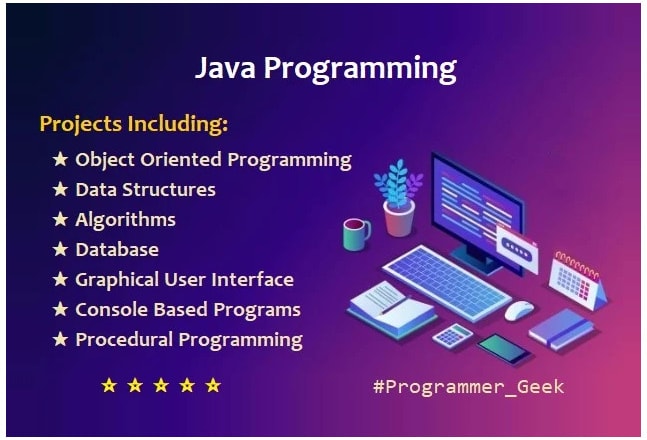 Java Programming

Projects Including:

★ Object Oriented Programming
★ Data Structures
★ Algorithms
★ Database
★ Graphical User Interface
★ Console Based Programs
★ Procedural Programming

★ ★ ★ ★ ★

#Programmer_Geek